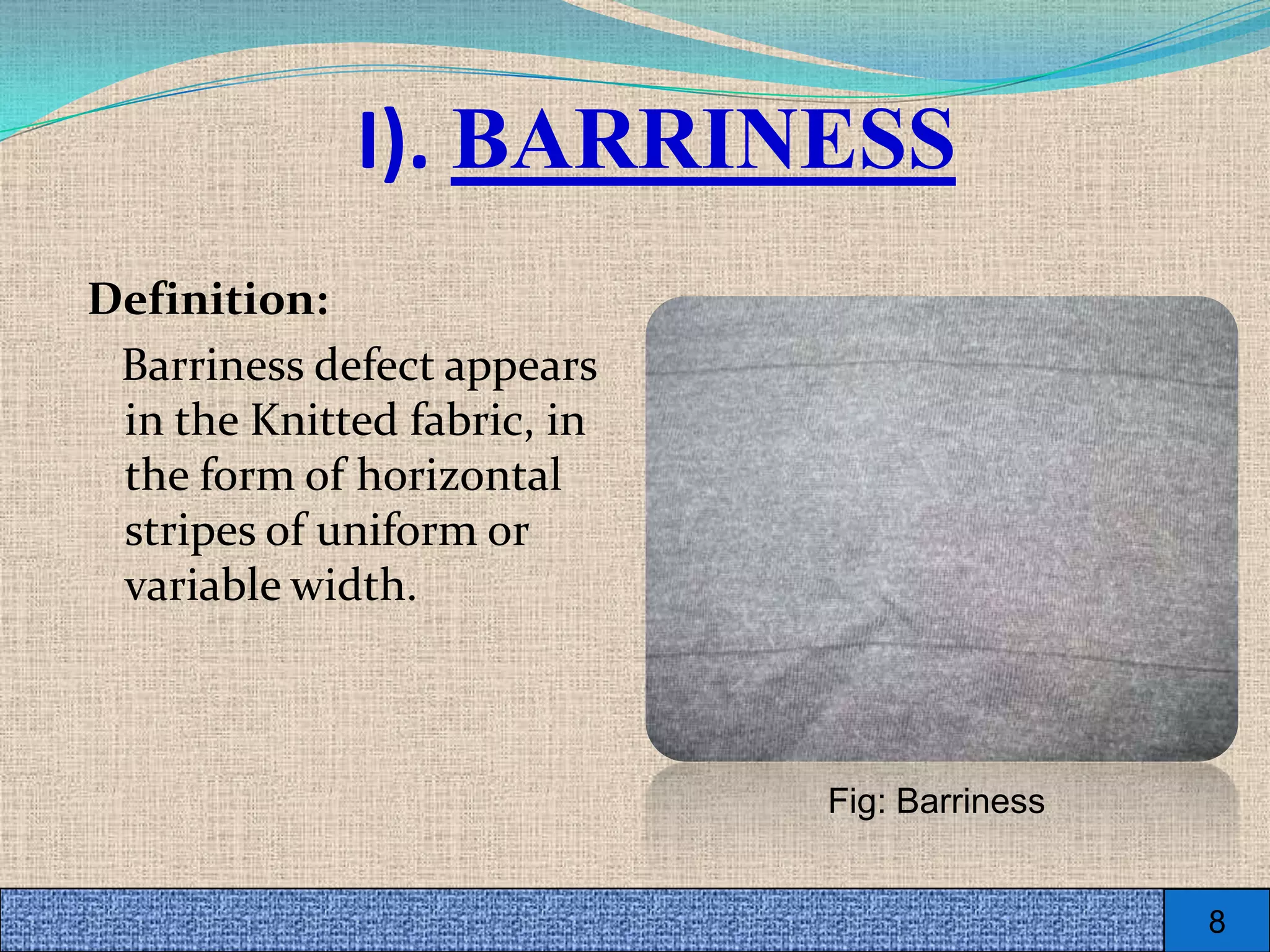 I). BARRINESS

Definition:

Barriness defect appears in the Knitted fabric, in the form of horizontal stripes of uniform or variable width.

Fig: Barriness

8